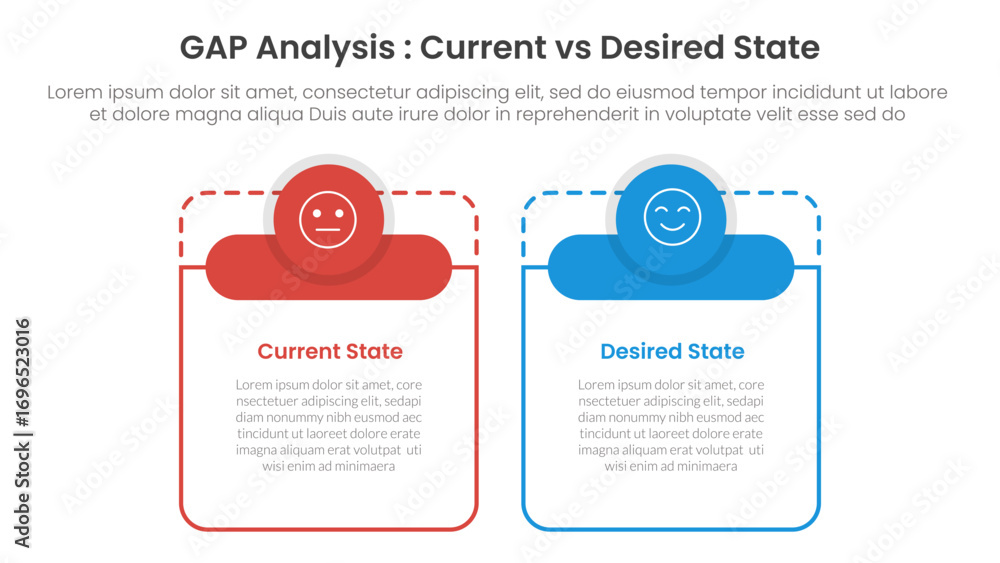 GAP Analysis : Current vs Desired State

Lorem ipsum dolor sit amet, consectetur adipiscing elit, sed do eiusmod tempor incididunt ut labore et dolore magna aliqua Duis aute irure dolor in reprehenderit in voluptate velit esse sed do

Current State

Lorem ipsum dolor sit amet, core nsectetuer adipiscing elit, sedapi diam nonummy nibh eusmod aec tincidunt ut laoreet dolore erate imagna aliquam erat volutpat uti wisi enim ad minimaera

Desired State

Lorem ipsum dolor sit amet, core nsectetuer adipiscing elit, sedapi diam nonummy nibh eusmod aec tincidunt ut laoreet dolore erate imagna aliquam erat volutpat uti wisi enim ad minimaera

Adobe Stock | #1696523016